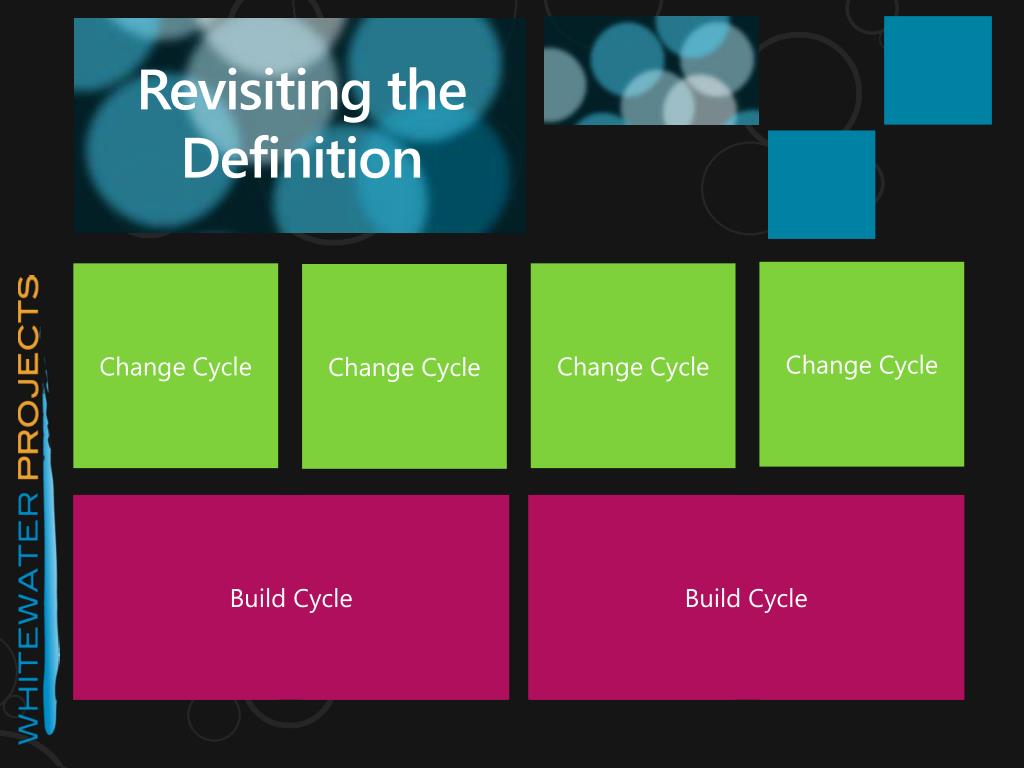 Revisiting the Definition

WHITEWATER PROJECTS

Change Cycle

Change Cycle

Change Cycle

Change Cycle

Build Cycle

Build Cycle